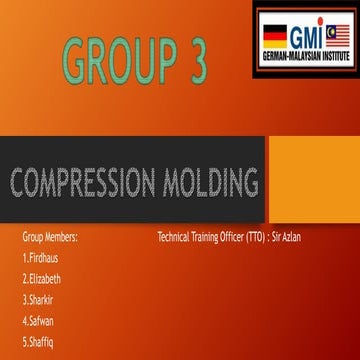 GROUP 3

GMI
GERMAN-MALAYSIAN INSTITUTE

COMPRESSION MOLDING

Group Members:
1.Firdhaus
2.Elizabeth
3.Sharkir
4.Safwan
5.Shaffiq

Technical Training Officer (TTO) : Sir Azlan